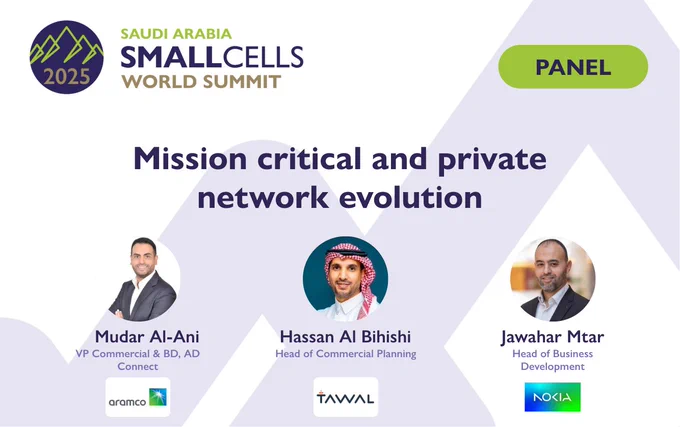 2025
SAUDI ARABIA
SMALLCELLS
WORLD SUMMIT

PANEL

Mission critical and private network evolution

Mudar Al-Ani
VP Commercial & BD, AD Connect
aramco

Hassan Al Bihishi
Head of Commercial Planning
TAWAL

Jawahar Mtar
Head of Business Development
NOKIA